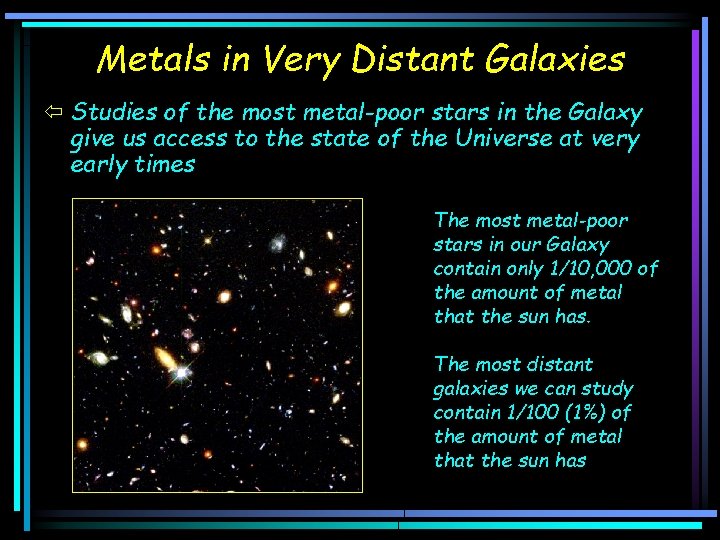 Metals in Very Distant Galaxies

⇦ Studies of the most metal-poor stars in the Galaxy give us access to the state of the Universe at very early times

The most metal-poor stars in our Galaxy contain only 1/10,000 of the amount of metal that the sun has.

The most distant galaxies we can study contain 1/100 (1%) of the amount of metal that the sun has